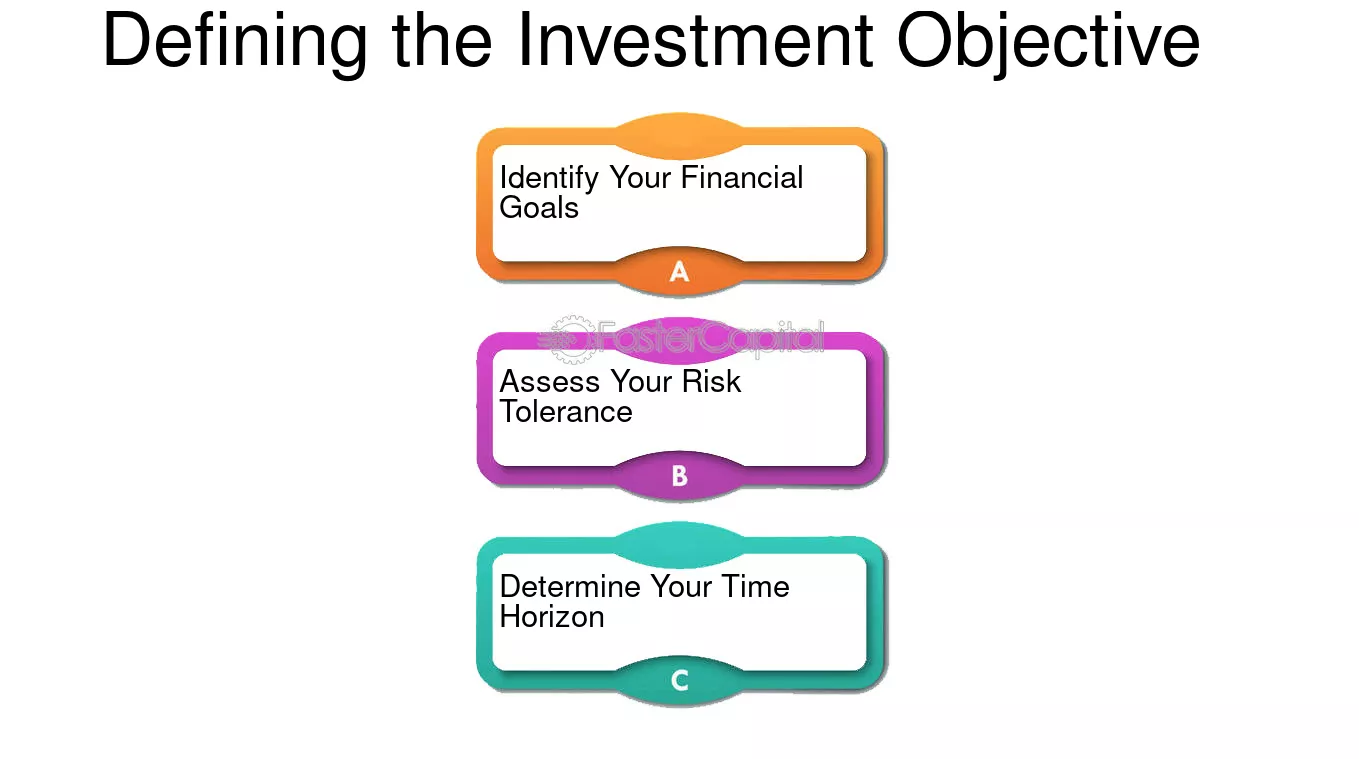 Defining the Investment Objective

Identify Your Financial Goals

A

FasterCapital

Assess Your Risk Tolerance

B

Determine Your Time Horizon

C